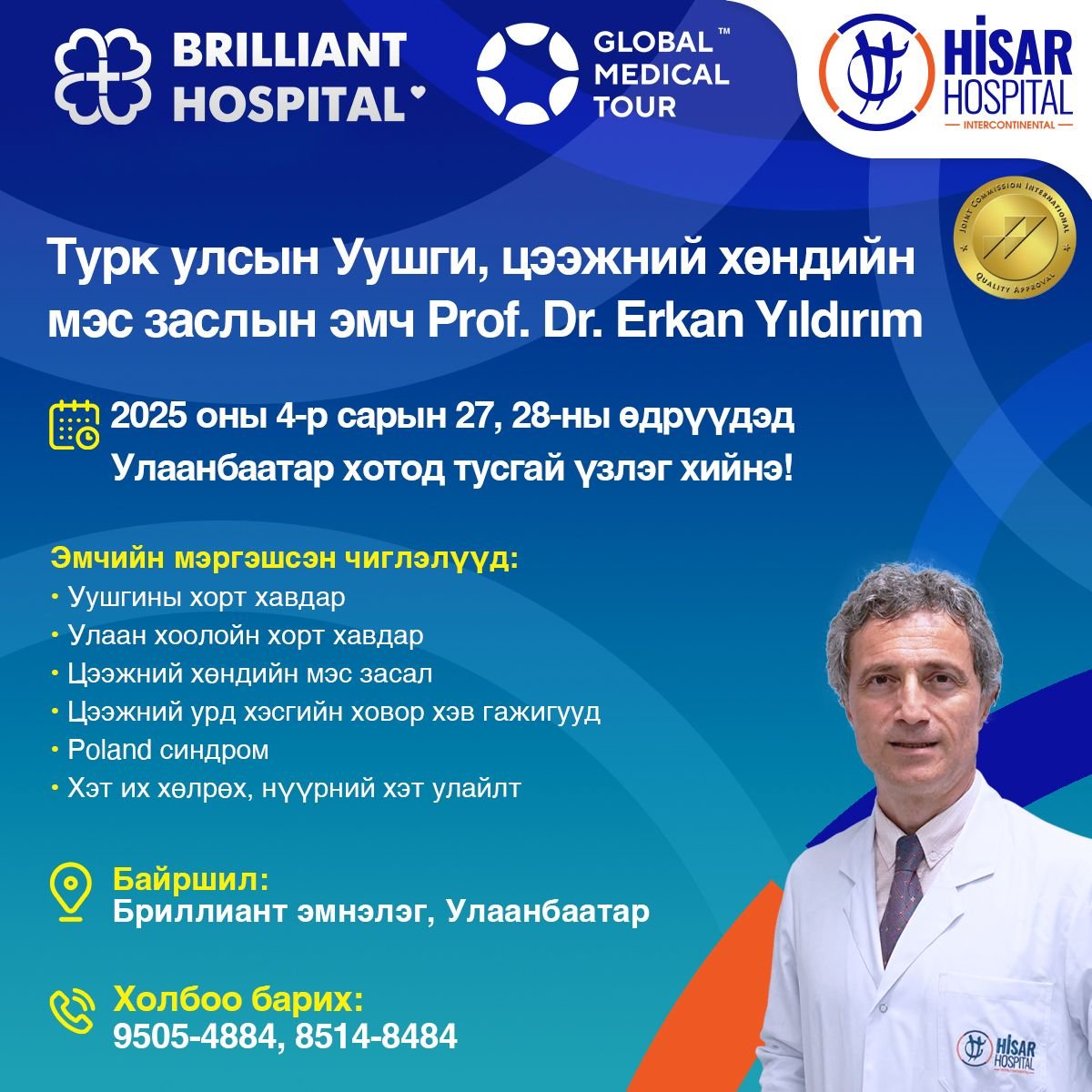 BRILLIANT HOSPITAL

GLOBAL™ MEDICAL TOUR

HİSAR HOSPITAL INTERCONTINENTAL

JOINT COMMISSION INTERNATIONAL QUALITY APPROVAL

Турк улсын Уушги, цээжний хөндийн мэс заслын эмч Prof. Dr. Erkan Yıldırım

2025 оны 4-р сарын 27, 28-ны өдрүүдэд Улаанбаатар хотод тусгай үзлэг хийнэ!

Эмчийн мэргэшсэн чиглэлүүд:
• Уушгины хорт хавдар
• Улаан хоолойн хорт хавдар
• Цээжний хөндийн мэс засал
• Цээжний урд хэсгийн ховор хэв гажигууд
• Poland синдром
• Хэт их хөлрөх, нүүрний хэт улайлт

Байршил:
Бриллиант эмнэлэг, Улаанбаатар

Холбоо барих:
9505-4884, 8514-8484

HİSAR HOSPITAL